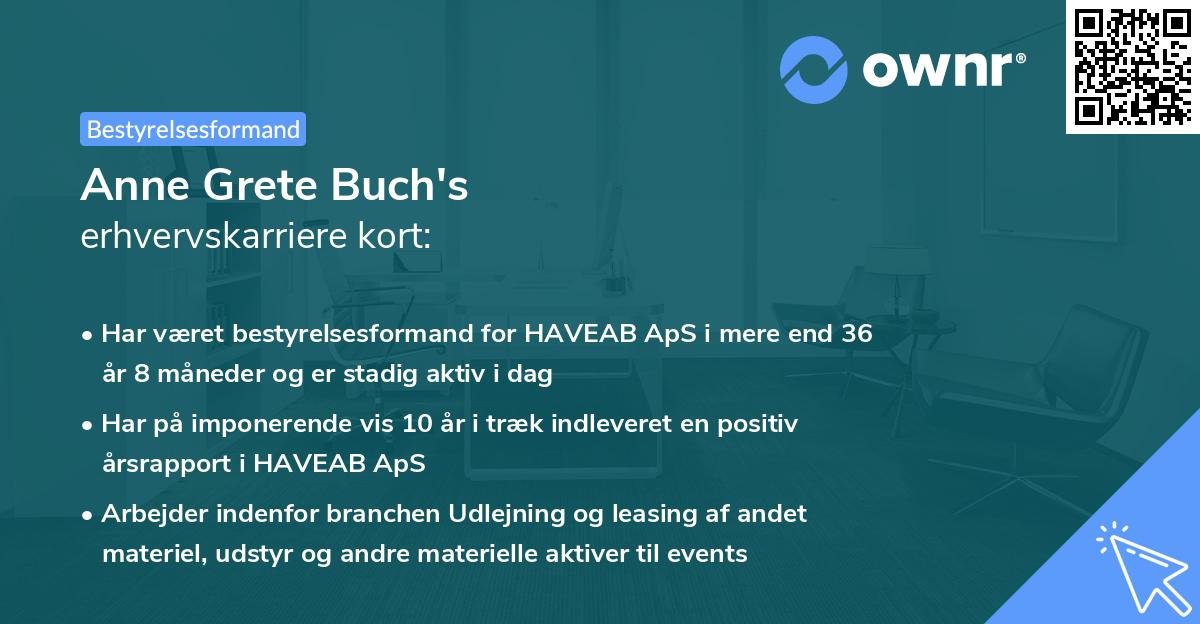 ownr®

Bestyrelsesformand

Anne Grete Buch's
erhvervskarriere kort:

• Har været bestyrelsesformand for HAVEAB ApS i mere end 36 år 8 måneder og er stadig aktiv i dag

• Har på imponerende vis 10 år i træk indleveret en positiv årsrapport i HAVEAB ApS

• Arbejder indenfor branchen Udlejning og leasing af andet materiel, udstyr og andre materielle aktiver til events